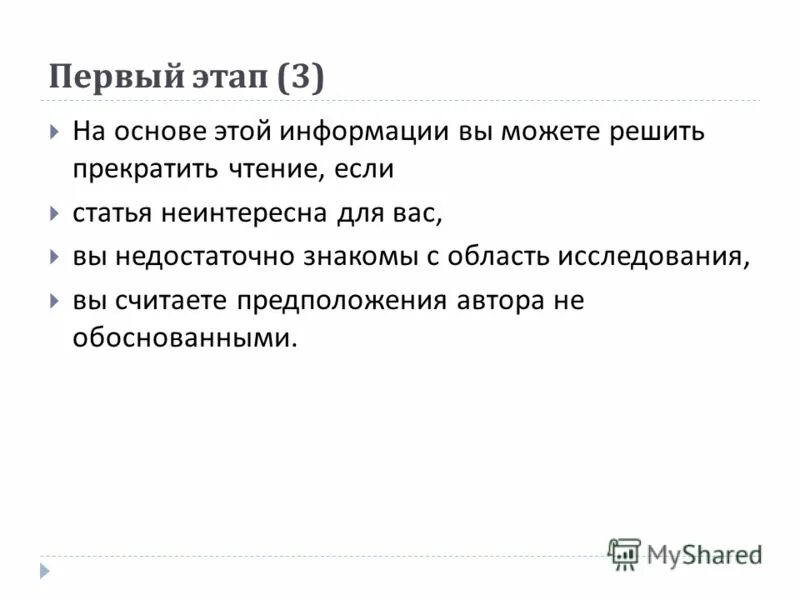 Первый этап (3)

На основе этой информации вы можете решить прекратить чтение, если

статья неинтересна для вас,

вы недостаточно знакомы с область исследования,

вы считаете предположения автора не обоснованными.

MyShared